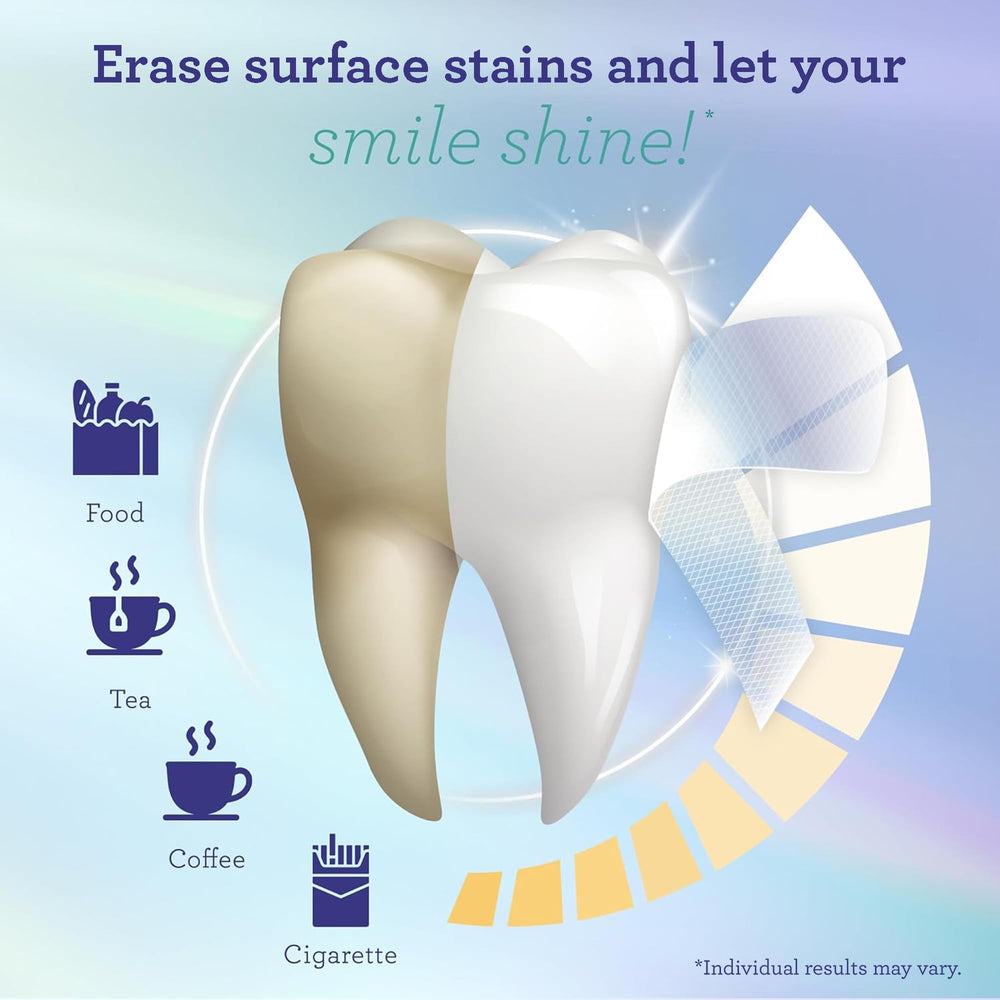 Erase surface stains and let your smile shine!*

Food

Tea

Coffee

Cigarette

*Individual results may vary.